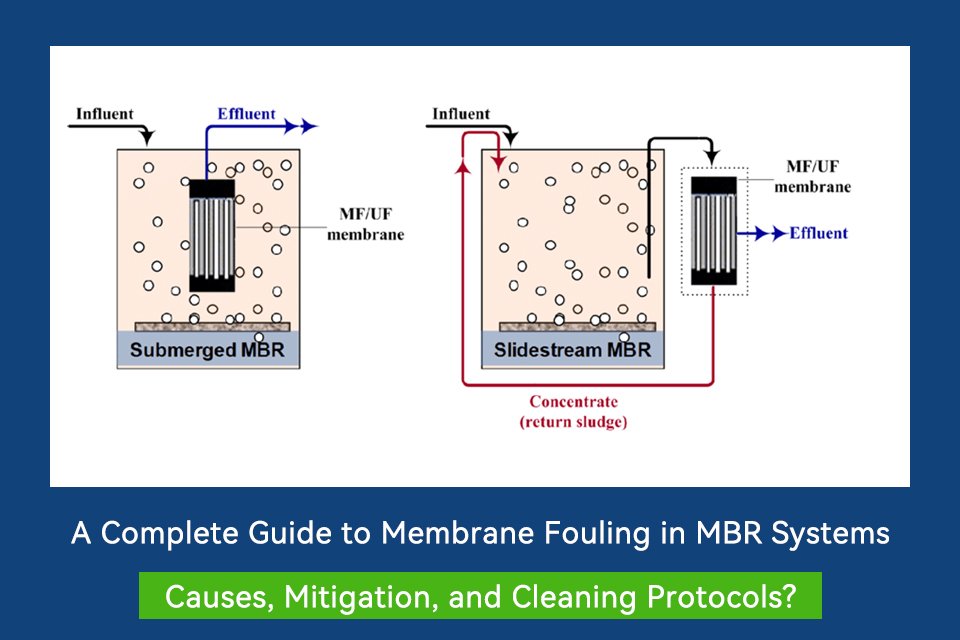 Influent

Effluent

MF/UF membrane

Submerged MBR

Influent

MF/UF membrane

Effluent

Slidestream MBR

Concentrate (return sludge)

A Complete Guide to Membrane Fouling in MBR Systems

Causes, Mitigation, and Cleaning Protocols?